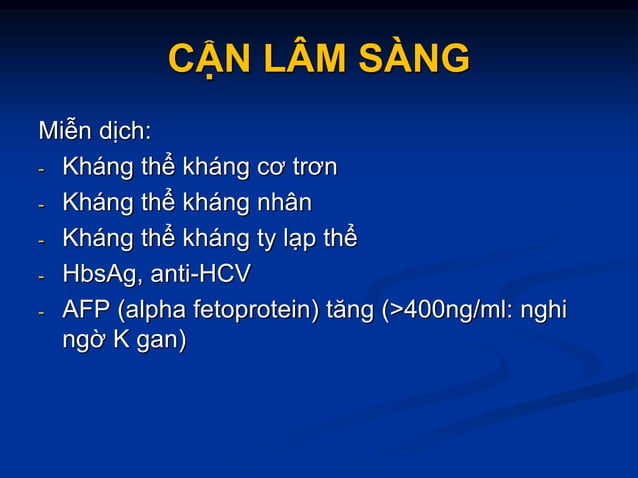 CẬN LÂM SÀNG

Miễn dịch:
- Kháng thể kháng cơ trơn
- Kháng thể kháng nhân
- Kháng thể kháng ty lạp thể
- HbsAg, anti-HCV
- AFP (alpha fetoprotein) tăng (>400ng/ml: nghi ngờ K gan)